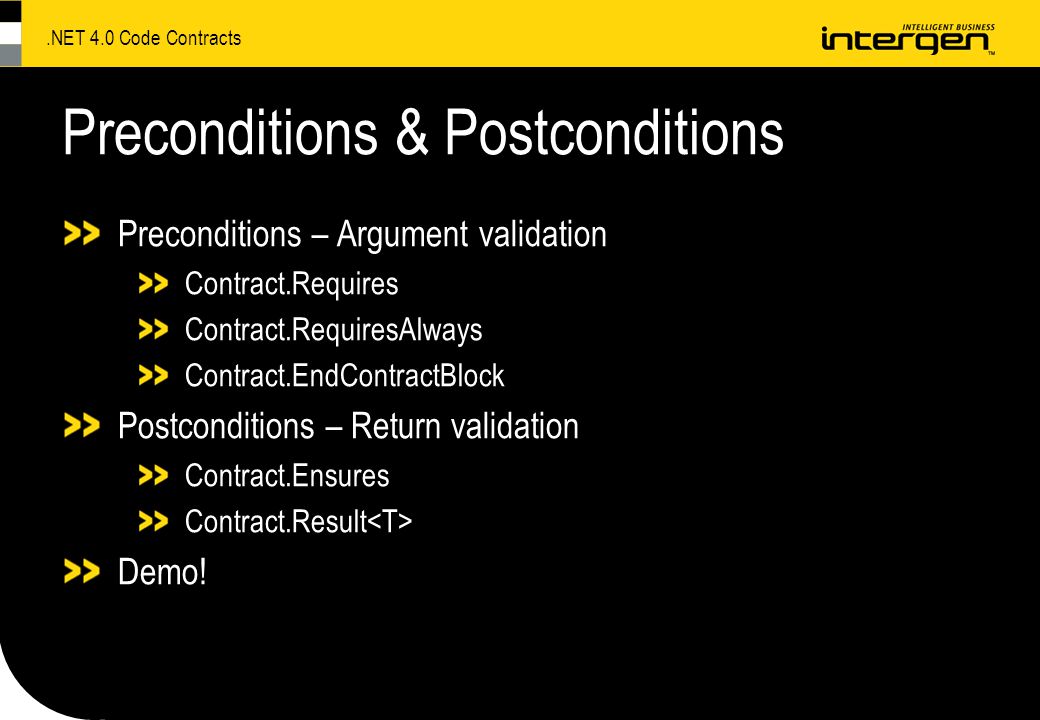 .NET 4.0 Code Contracts

INTELLIGENT BUSINESS
intergen™

Preconditions & Postconditions

>> Preconditions – Argument validation

>> Contract.Requires

>> Contract.RequiresAlways

>> Contract.EndContractBlock

>> Postconditions – Return validation

>> Contract.Ensures

>> Contract.Result<T>

>> Demo!